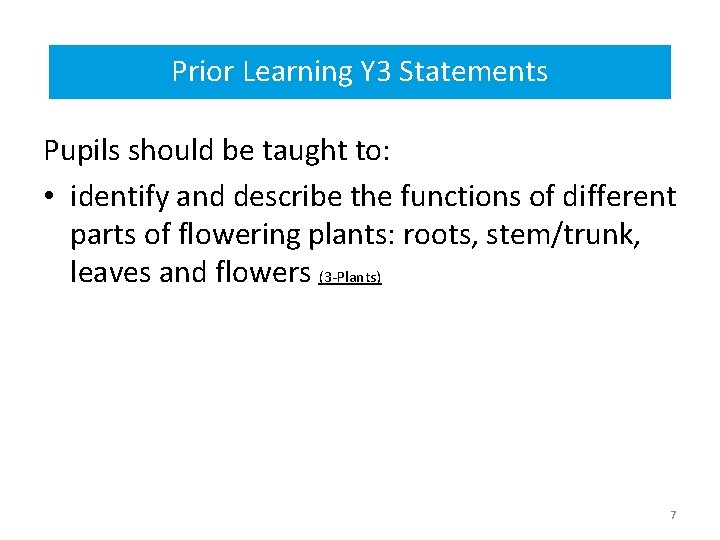 Prior Learning Y3 Statements

Pupils should be taught to:

• identify and describe the functions of different parts of flowering plants: roots, stem/trunk, leaves and flowers (3-Plants)

7